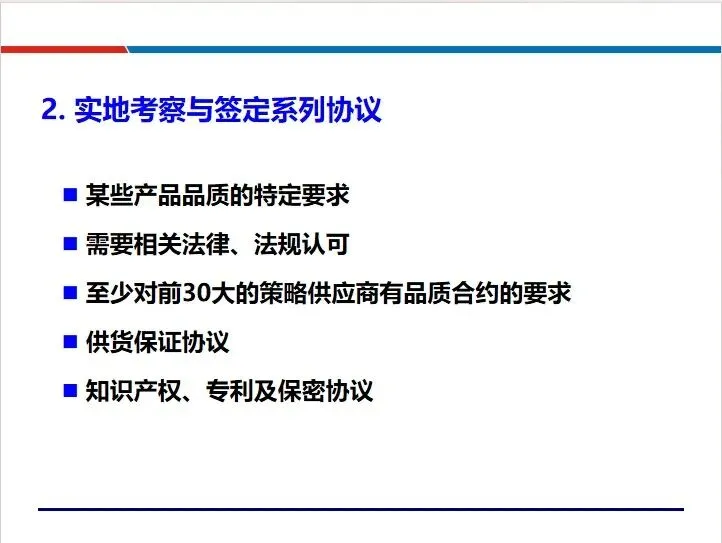 2. 实地考察与签定系列协议

■ 某些产品品质的特定要求

■ 需要相关法律、法规认可

■ 至少对前30大的策略供应商有品质合约的要求

■ 供货保证协议

■ 知识产权、专利及保密协议